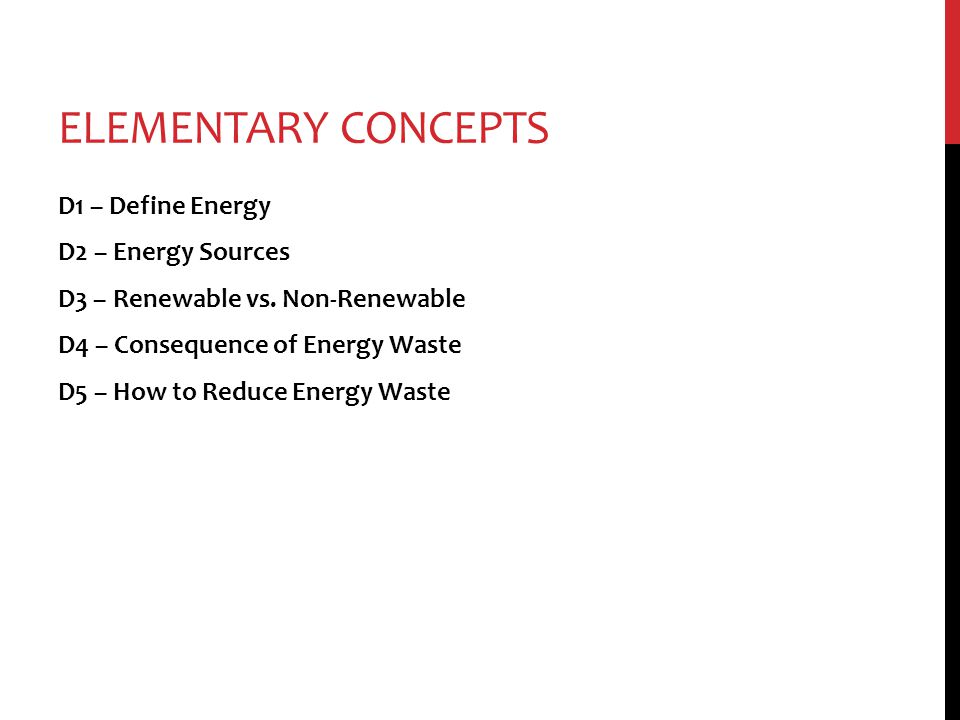 ELEMENTARY CONCEPTS

D1 – Define Energy

D2 – Energy Sources

D3 – Renewable vs. Non-Renewable

D4 – Consequence of Energy Waste

D5 – How to Reduce Energy Waste